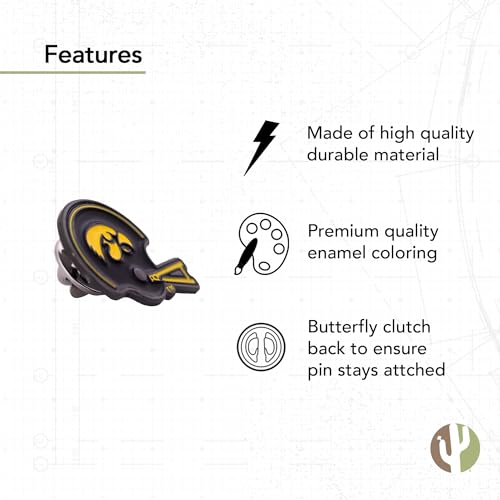 Features

Made of high quality durable material

Premium quality enamel coloring

Butterfly clutch back to ensure pin stays attched